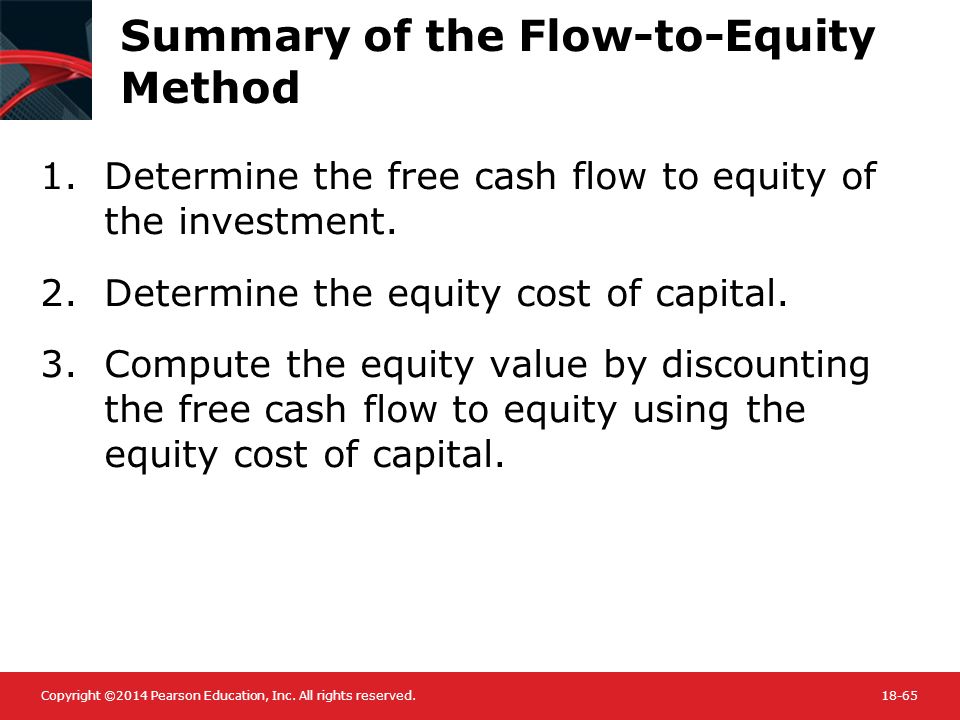 Summary of the Flow-to-Equity Method

1. Determine the free cash flow to equity of the investment.

2. Determine the equity cost of capital.

3. Compute the equity value by discounting the free cash flow to equity using the equity cost of capital.

Copyright ©2014 Pearson Education, Inc. All rights reserved.

18-65